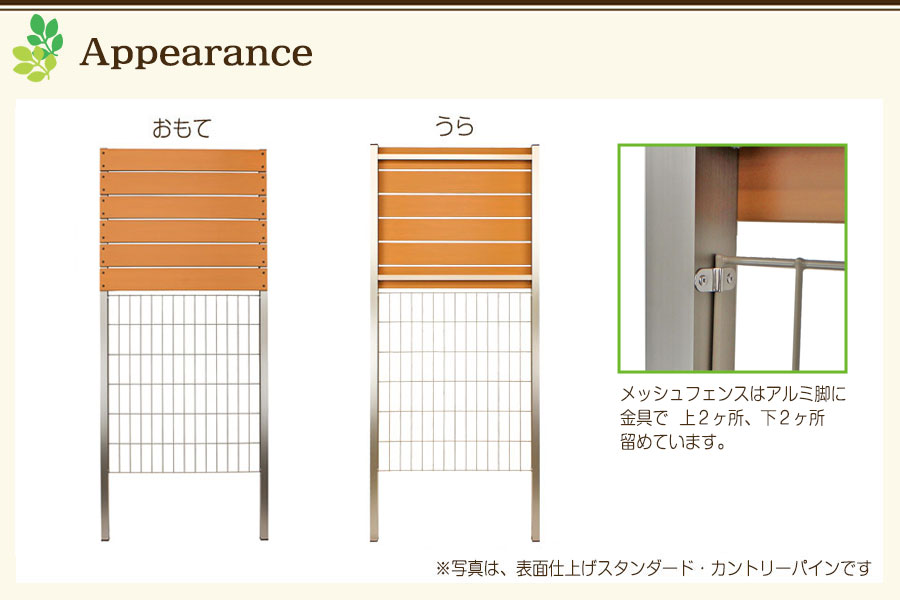 Appearance

おもて

うら

メッシュフェンスはアルミ脚に金具で 上2ヶ所、下2ヶ所留めています。

※写真は、表面仕上げスタンダード・カントリーパインです